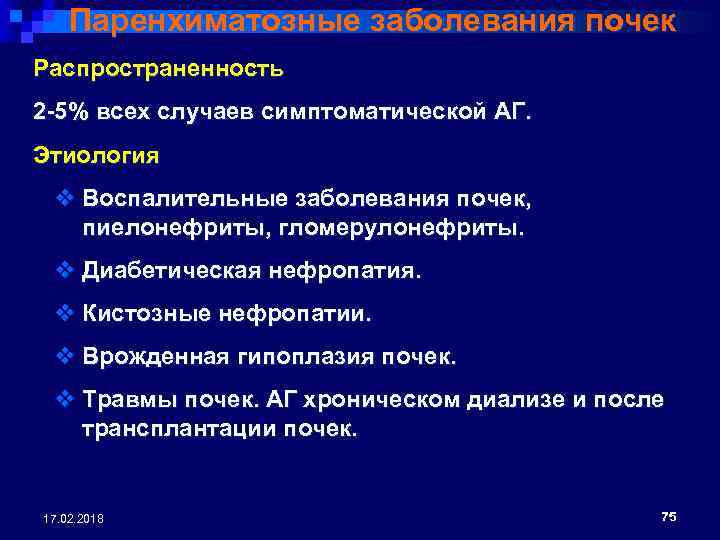 Паренхиматозные заболевания почек

Распространенность

2-5% всех случаев симптоматической АГ.

Этиология

❖ Воспалительные заболевания почек, пиелонефриты, гломерулонефриты.

❖ Диабетическая нефропатия.

❖ Кистозные нефропатии.

❖ Врожденная гипоплазия почек.

❖ Травмы почек. АГ хроническом диализе и после трансплантации почек.

17.02.2018

75